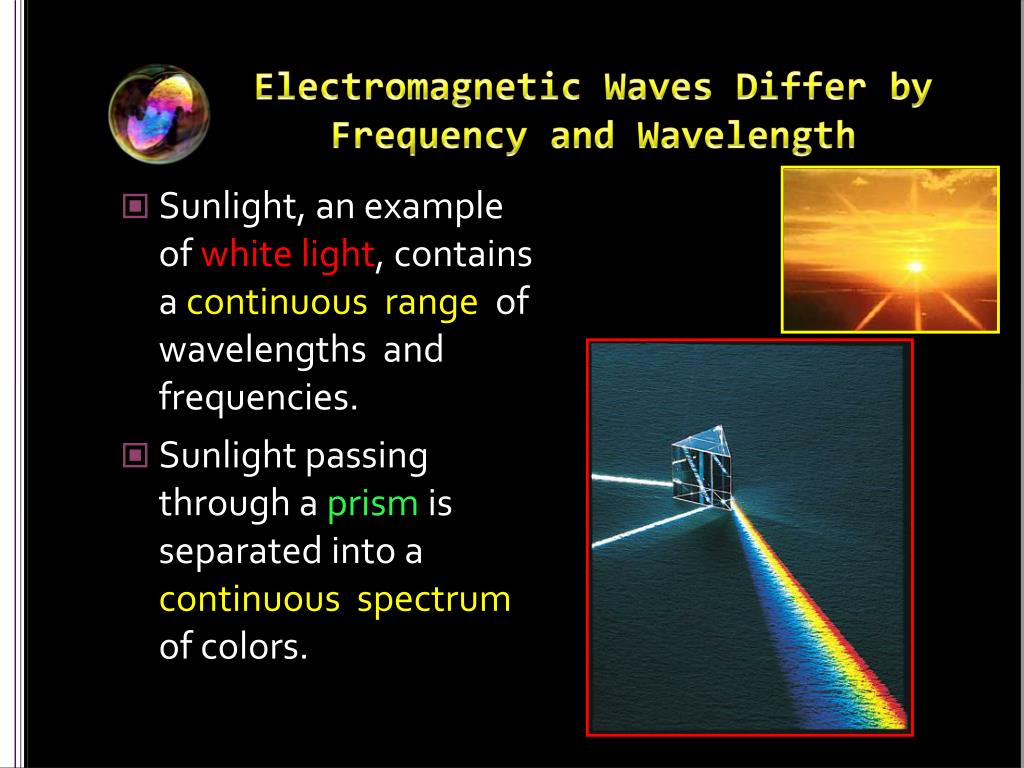 Electromagnetic Waves Differ by Frequency and Wavelength

Sunlight, an example of white light, contains a continuous range of wavelengths and frequencies.

Sunlight passing through a prism is separated into a continuous spectrum of colors.